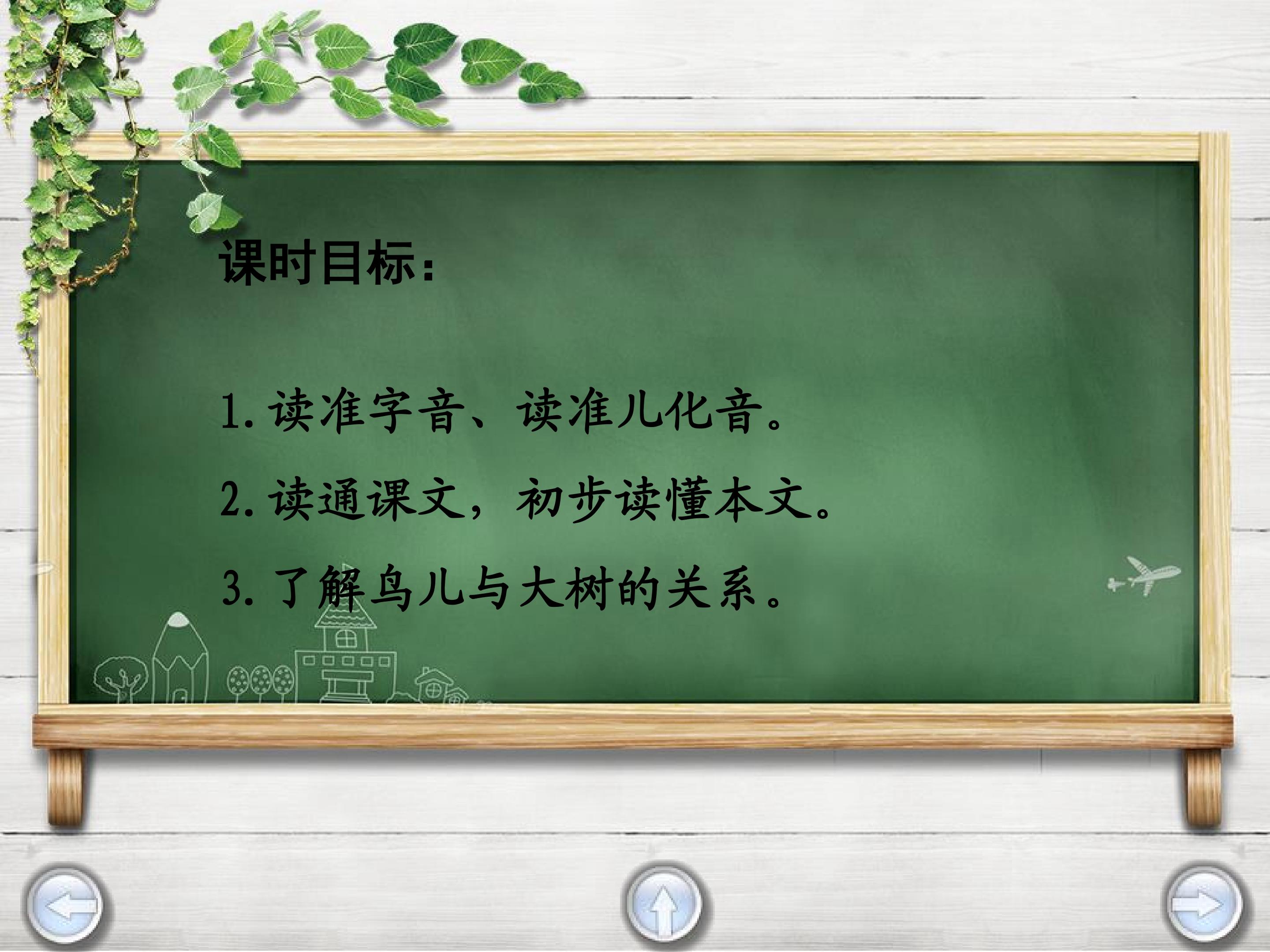 课时目标：

1. 读准字音、读准儿化音。

2. 读通课文，初步读懂本文。

3. 了解鸟儿与大树的关系。